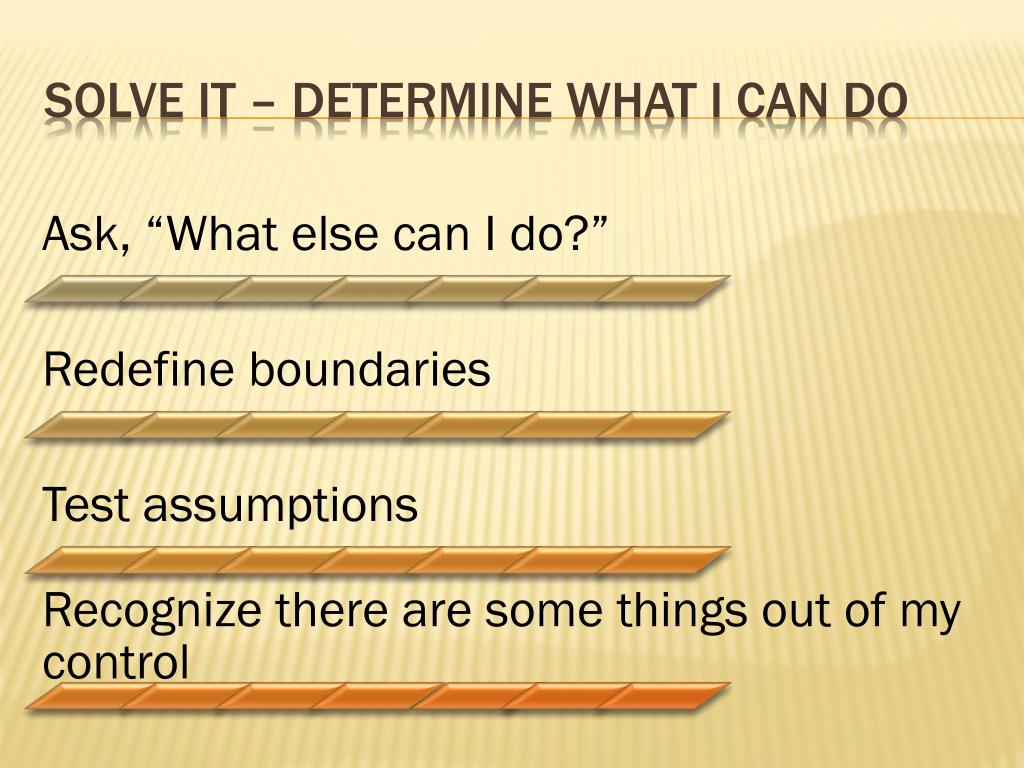 SOLVE IT – DETERMINE WHAT I CAN DO

Ask, “What else can I do?”

Redefine boundaries

Test assumptions

Recognize there are some things out of my control